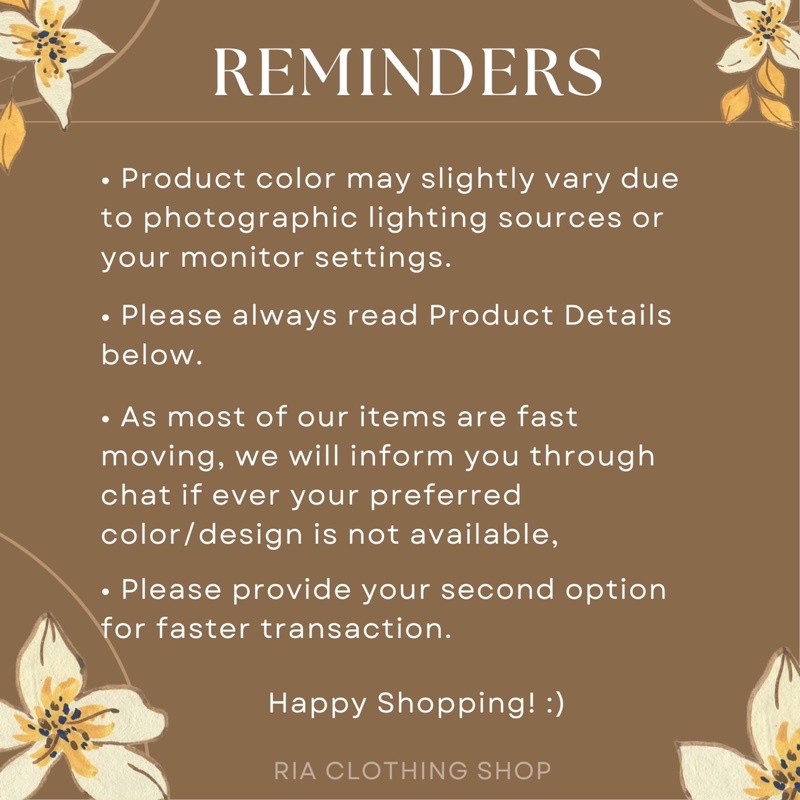 REMINDERS

• Product color may slightly vary due to photographic lighting sources or your monitor settings.

• Please always read Product Details below.

• As most of our items are fast moving, we will inform you through chat if ever your preferred color/design is not available,

• Please provide your second option for faster transaction.

Happy Shopping! :)

RIA CLOTHING SHOP